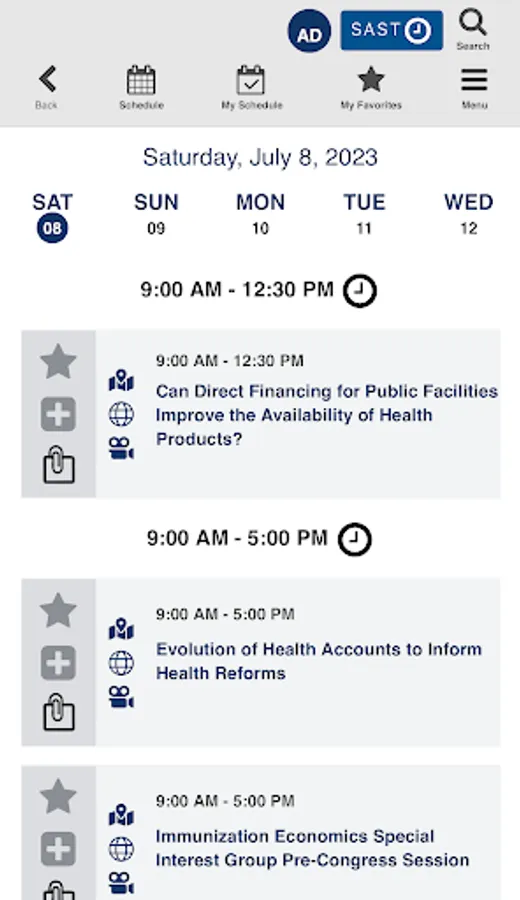 AD SAST

Search

Back Schedule My Schedule My Favorites Menu

Saturday, July 8, 2023

SAT 08 SUN 09 MON 10 TUE 11 WED 12

9:00 AM - 12:30 PM

9:00 AM - 12:30 PM
Can Direct Financing for Public Facilities Improve the Availability of Health Products?

9:00 AM - 5:00 PM

9:00 AM - 5:00 PM
Evolution of Health Accounts to Inform Health Reforms

9:00 AM - 5:00 PM
Immunization Economics Special Interest Group Pre-Congress Session